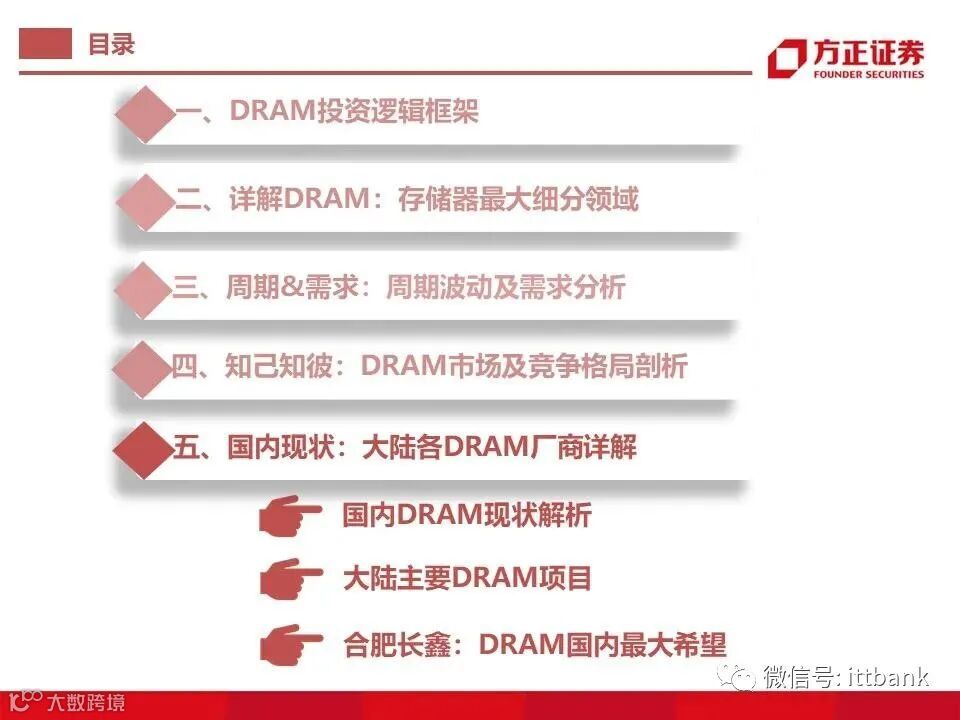 目录

方正证券
FOUNDER SECURITIES

一、DRAM投资逻辑框架

二、详解DRAM：存储器最大细分领域

三、周期&需求：周期波动及需求分析

四、知己知彼：DRAM市场及竞争格局剖析

五、国内现状：大陆各DRAM厂商详解

国内DRAM现状解析

大陆主要DRAM项目

合肥长鑫：DRAM国内最大希望

微信号: ittbank

大数跨境